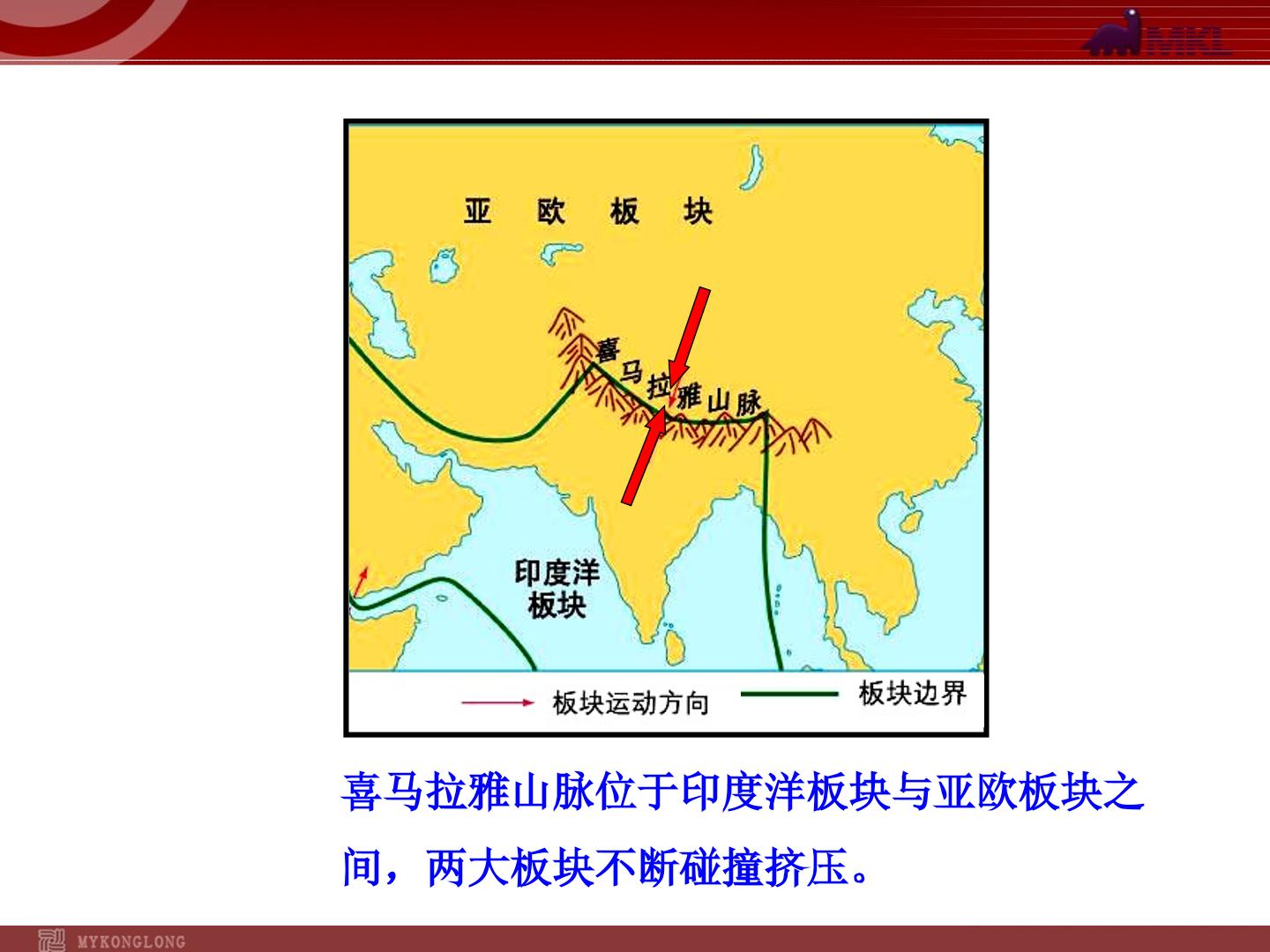 MKL

亚 欧 板 块

喜马拉雅山脉

印度洋板块

板块运动方向

板块边界

喜马拉雅山脉位于印度洋板块与亚欧板块之间，两大板块不断碰撞挤压。

MYKONGLONG